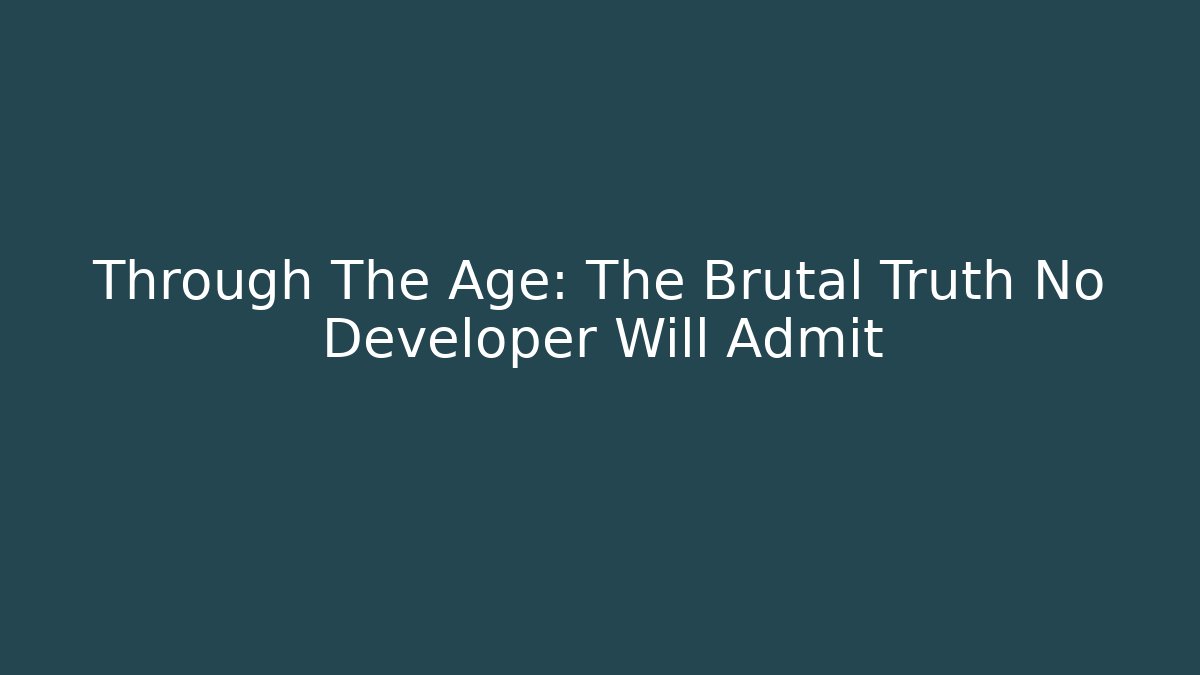 Through The Age: The Brutal Truth No Developer Will Admit